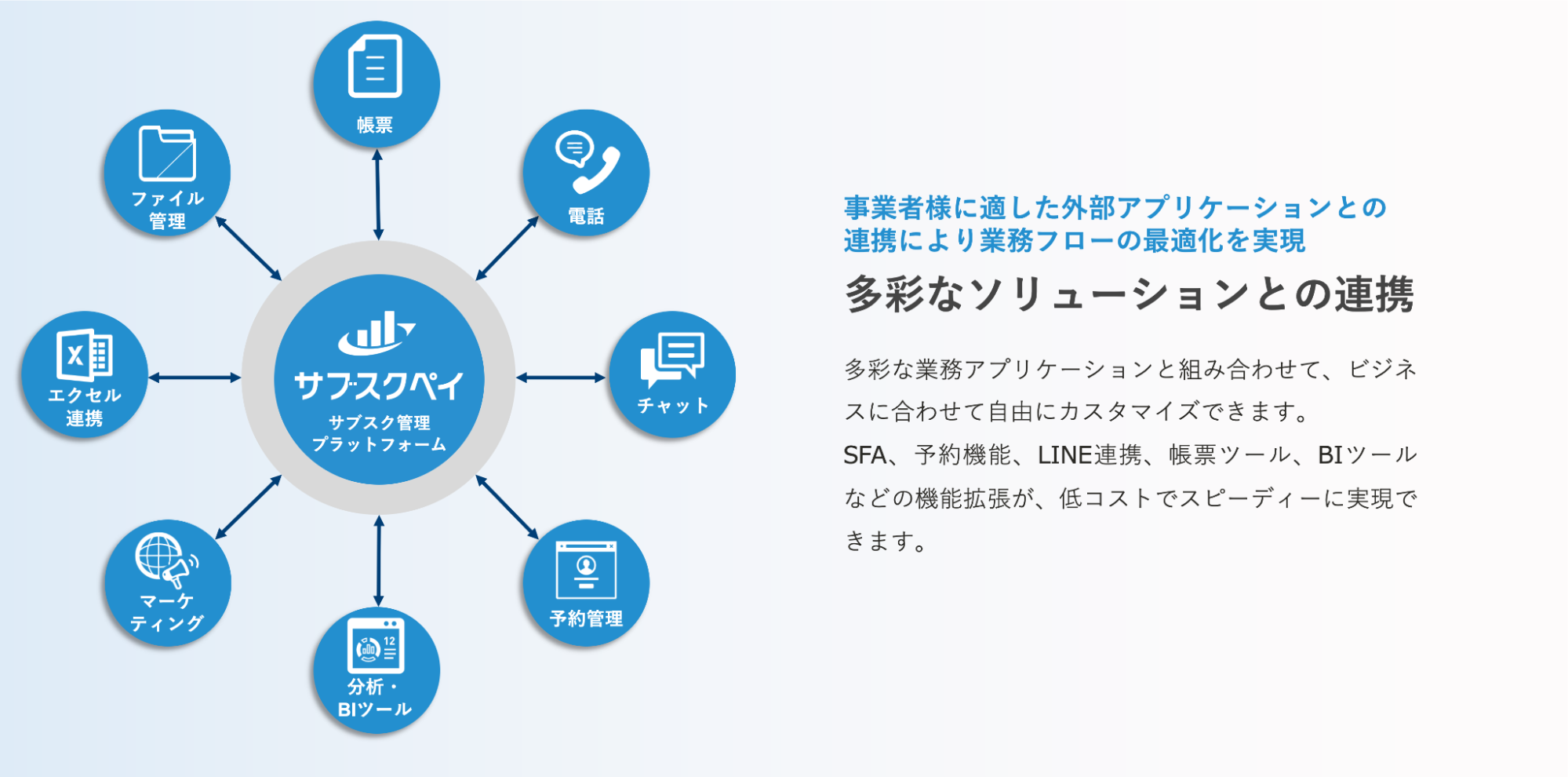 帳票

ファイル管理

電話

エクセル連携

サブスクペイ
サブスク管理プラットフォーム

チャット

マーケティング

予約管理

分析・BIツール

事業者様に適した外部アプリケーションとの連携により業務フローの最適化を実現

多彩なソリューションとの連携

多彩な業務アプリケーションと組み合わせて、ビジネスに合わせて自由にカスタマイズできます。
SFA、予約機能、LINE連携、帳票ツール、BIツールなどの機能拡張が、低コストでスピーディーに実現できます。